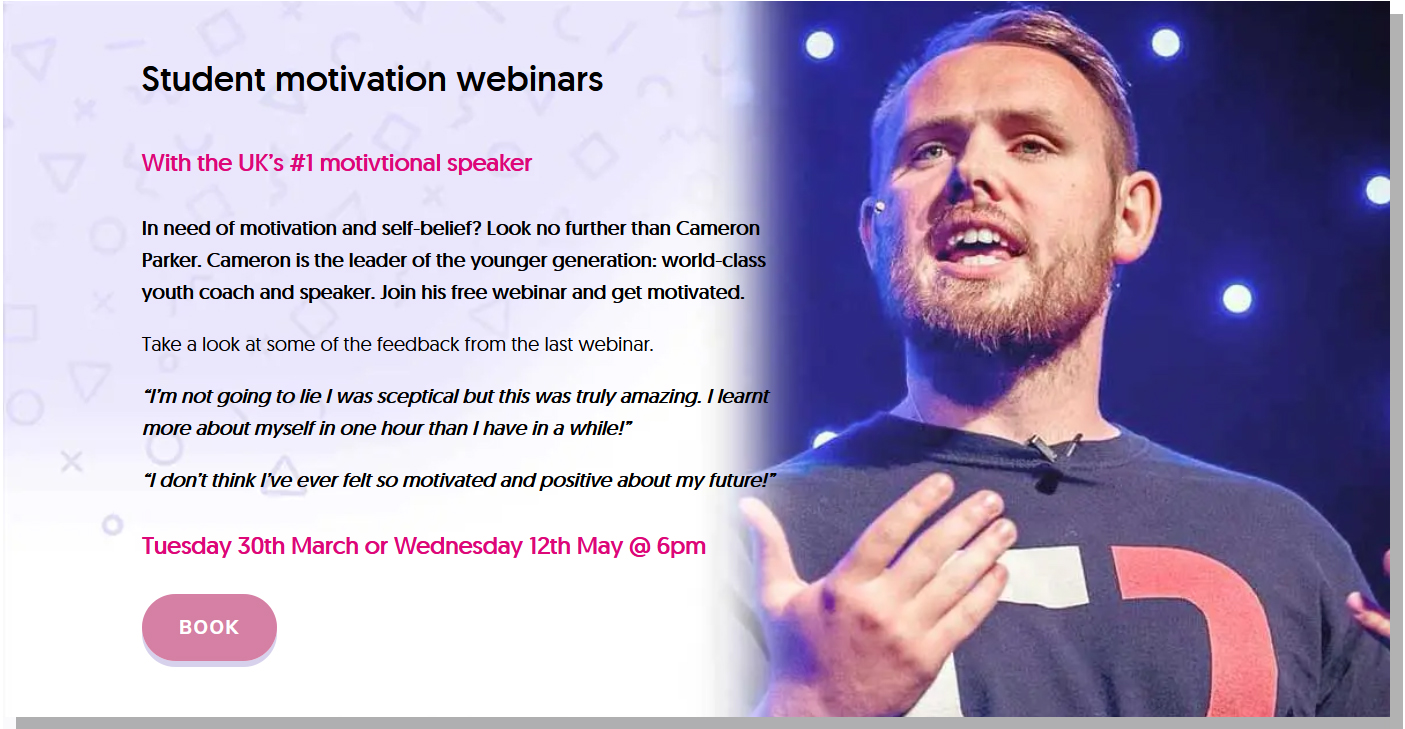 Student motivation webinars

With the UK's #1 motivtional speaker

In need of motivation and self-belief? Look no further than Cameron Parker. Cameron is the leader of the younger generation: world-class youth coach and speaker. Join his free webinar and get motivated.

Take a look at some of the feedback from the last webinar.

"I'm not going to lie I was sceptical but this was truly amazing. I learnt more about myself in one hour than I have in a while!"

"I don't think I've ever felt so motivated and positive about my future!"

Tuesday 30th March or Wednesday 12th May @ 6pm

BOOK